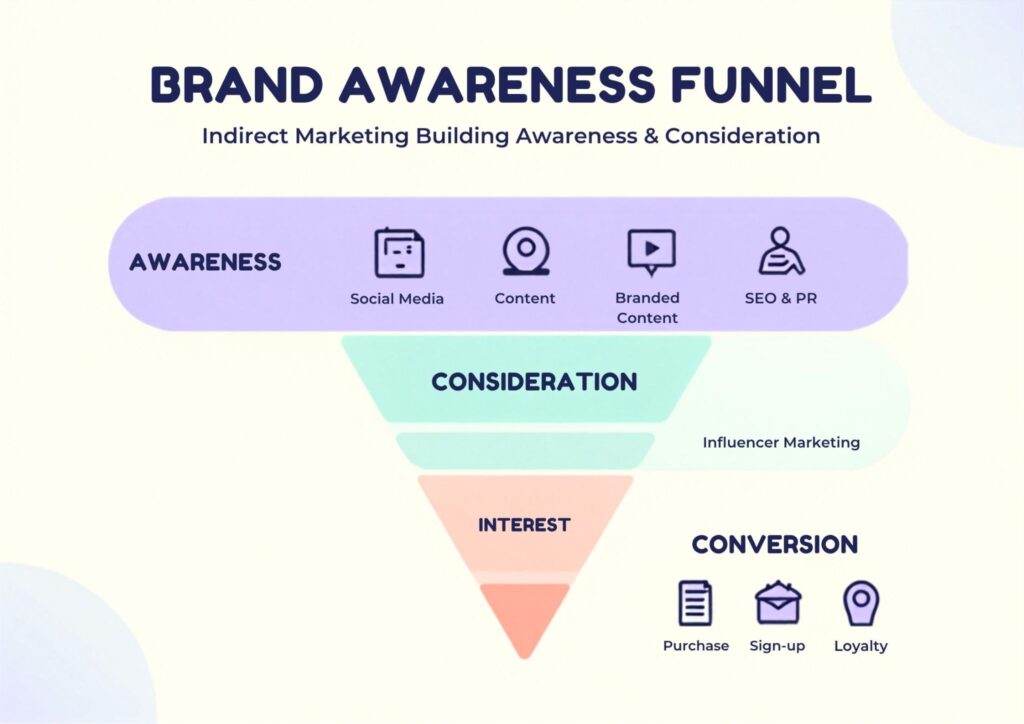 BRAND AWARENESS FUNNEL

Indirect Marketing Building Awareness & Consideration

AWARENESS

Social Media

Content

Branded Content

SEO & PR

CONSIDERATION

Influencer Marketing

INTEREST

CONVERSION

Purchase

Sign-up

Loyalty